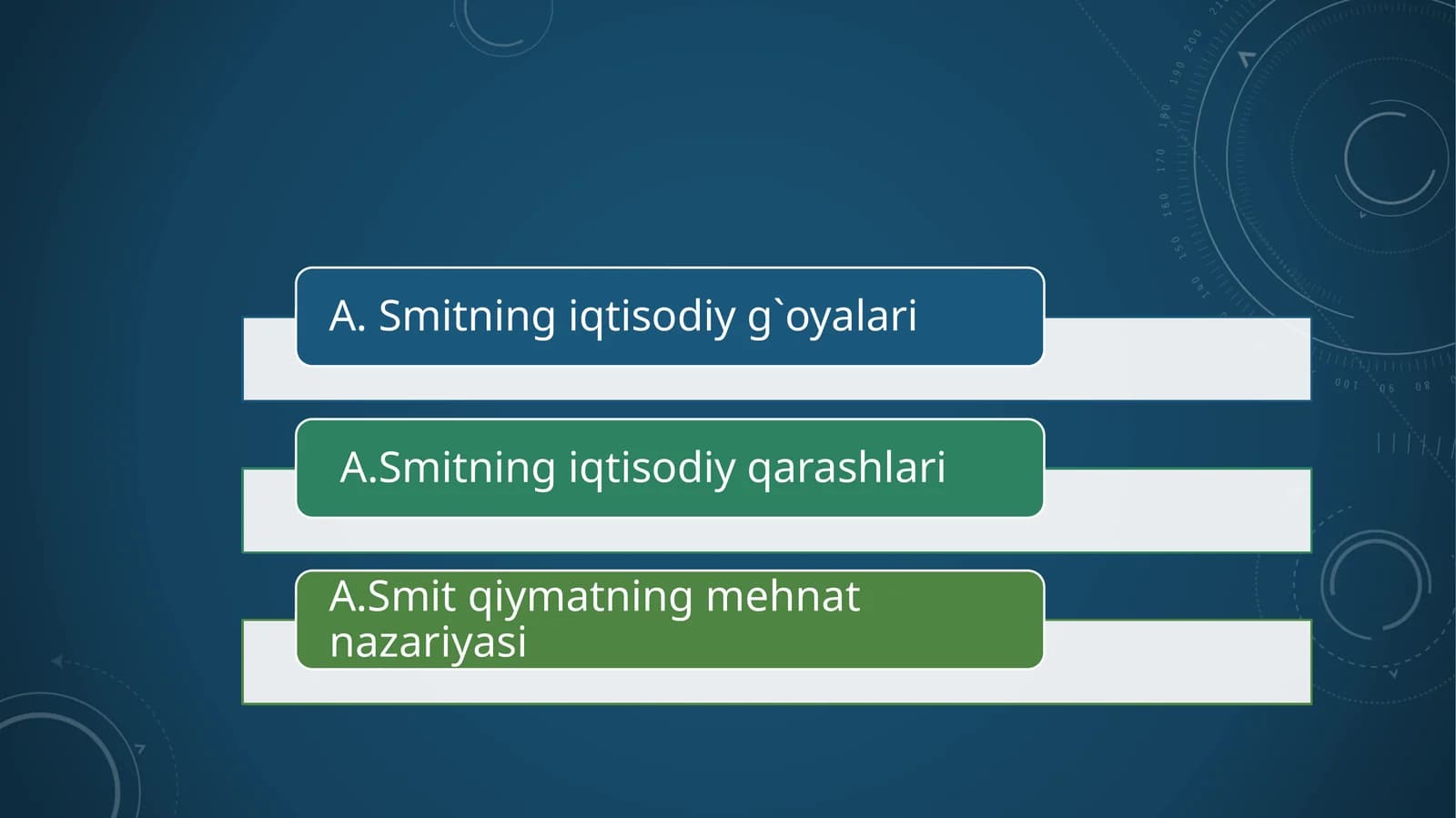 A. Smitning iqtisodiy g`oyalari

A.Smitning iqtisodiy qarashlari

A.Smit qiymatning mehnat nazariyasi